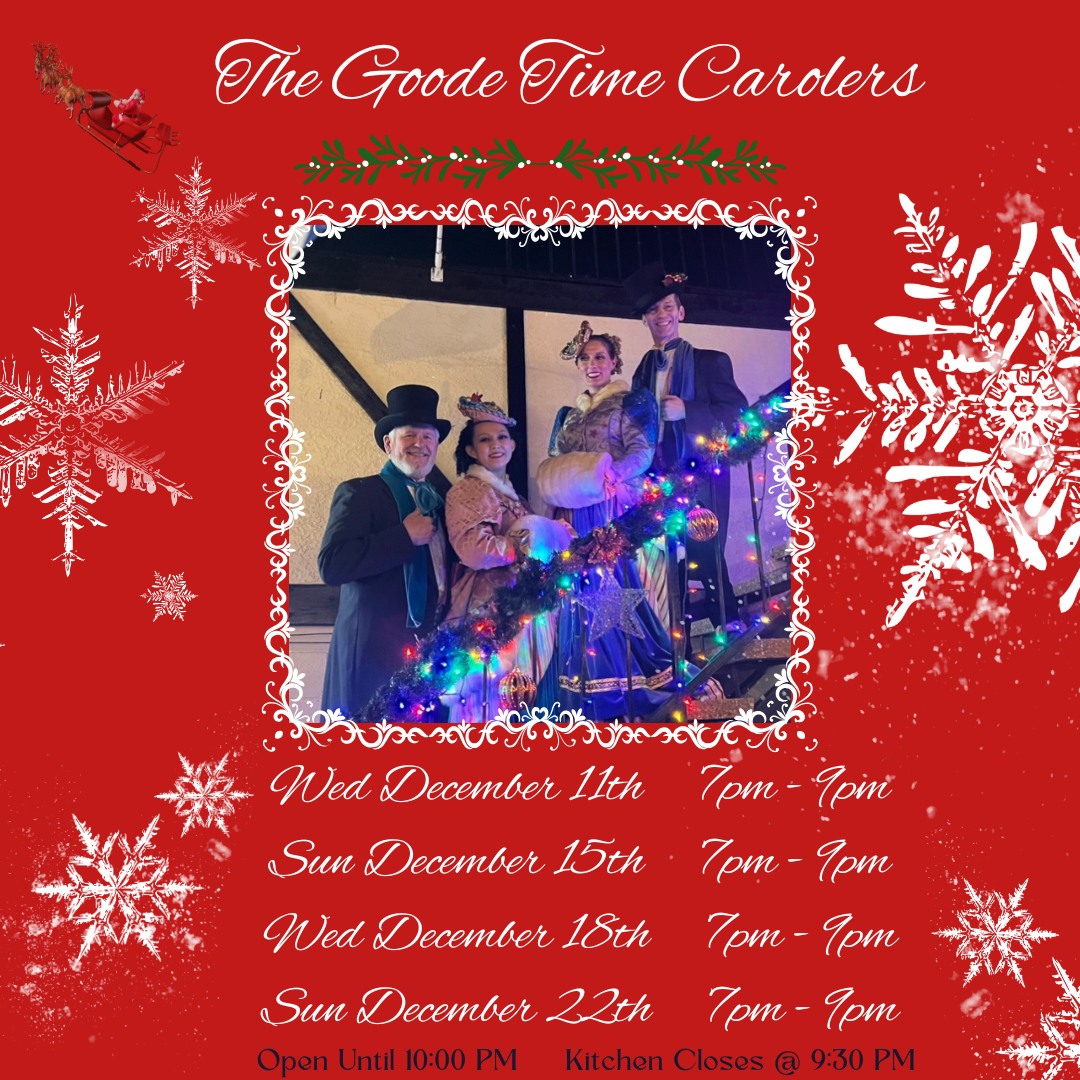 The Goode Time Carolers

Wed December 11th 7pm - 9pm

Sun December 15th 7pm - 9pm

Wed December 18th 7pm - 9pm

Sun December 22th 7pm - 9pm

Open Until 10:00 PM Kitchen Closes @ 9:30 PM